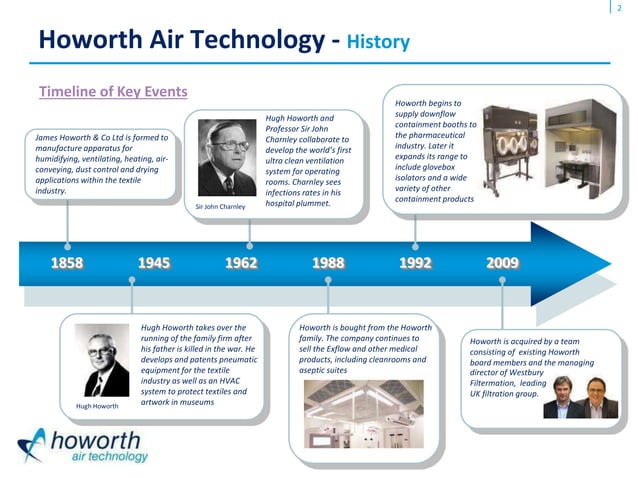 2

Howorth Air Technology - History

Timeline of Key Events

James Howorth & Co Ltd is formed to manufacture apparatus for humidifying, ventilating, heating, air-conveying, dust control and drying applications within the textile industry.

Sir John Charnley

Hugh Howorth and Professor Sir John Charnley collaborate to develop the world's first ultra clean ventilation system for operating rooms. Charnley sees infections rates in his hospital plummet.

Howorth begins to supply downflow containment booths to the pharmaceutical industry. Later it expands its range to include glovebox isolators and a wide variety of other containment products

1858 1945 1962 1988 1992 2009

Hugh Howorth

Hugh Howorth takes over the running of the family firm after his father is killed in the war. He develops and patents pneumatic equipment for the textile industry as well as an HVAC system to protect textiles and artwork in museums

Howorth is bought from the Howorth family. The company continues to sell the Exflow and other medical products, including cleanrooms and aseptic suites

Howorth is acquired by a team consisting of existing Howorth board members and the managing director of Westbury Filtermation, leading UK filtration group.

howorth
air technology